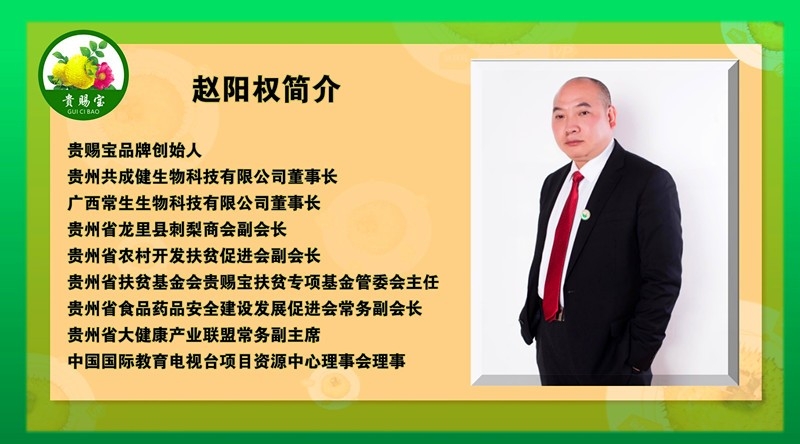 贵赐宝
GUI CI BAO

赵阳权简介

贵赐宝品牌创始人
贵州共成健生物科技有限公司董事长
广西常生生物科技有限公司董事长
贵州省龙里县刺梨商会副会长
贵州省农村开发扶贫促进会副会长
贵州省扶贫基金会贵赐宝扶贫专项基金管委会主任
贵州省食品药品安全建设发展促进会常务副会长
贵州省大健康产业联盟常务副主席
中国国际教育电视台项目资源中心理事会理事